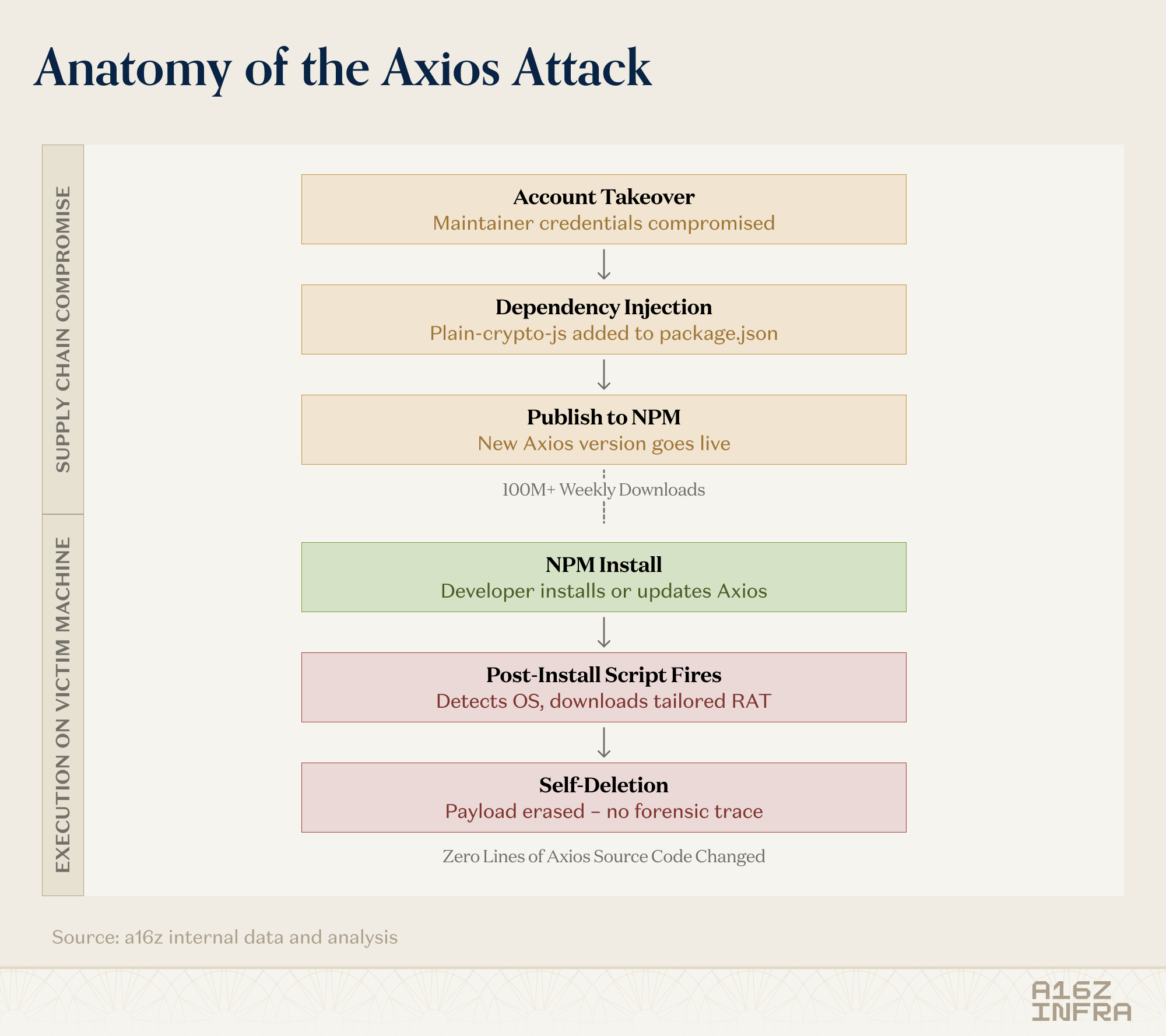 Anatomy of the Axios Attack

SUPPLY CHAIN COMPROMISE

Account Takeover
Maintainer credentials compromised

Dependency Injection
Plain-crypto-js added to package.json

Publish to NPM
New Axios version goes live

100M+ Weekly Downloads

EXECUTION ON VICTIM MACHINE

NPM Install
Developer installs or updates Axios

Post-Install Script Fires
Detects OS, downloads tailored RAT

Self-Deletion
Payload erased – no forensic trace

Zero Lines of Axios Source Code Changed

Source: a16z internal data and analysis

A16Z INFRA